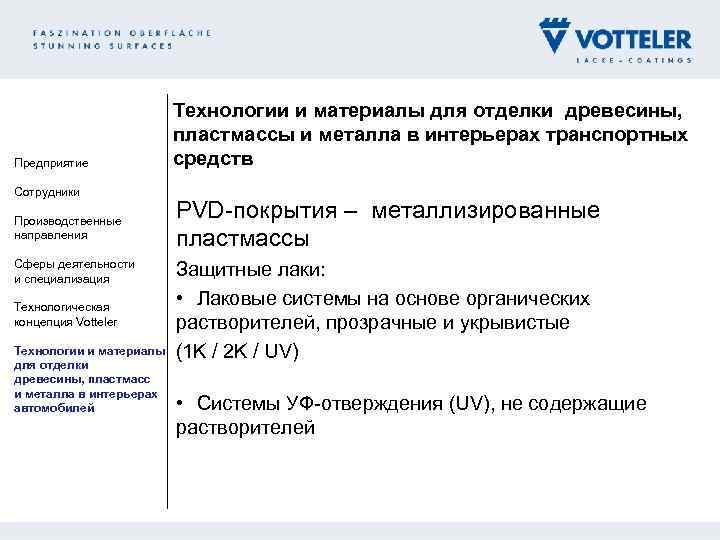 FASZINATION OBERFLÄCHE
STUNNING SURFACES

VOTTELER
LACKE - COATINGS

Предприятие

Сотрудники

Производственные направления

Сферы деятельности и специализация

Технологическая концепция Votteler

Технологии и материалы для отделки древесины, пластмасс и металла в интерьерах автомобилей

Технологии и материалы для отделки древесины, пластмассы и металла в интерьерах транспортных средств

PVD-покрытия – металлизированные пластмассы

Защитные лаки:

• Лаковые системы на основе органических растворителей, прозрачные и укрывистые (1K / 2K / UV)

• Системы УФ-отверждения (UV), не содержащие растворителей